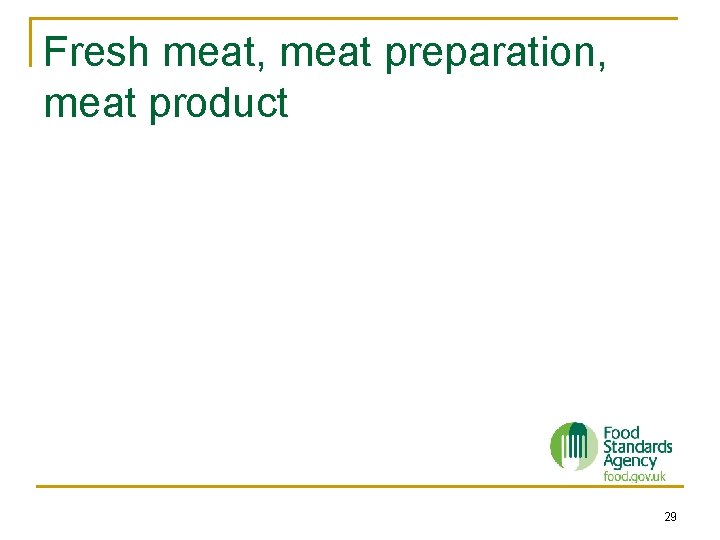 Fresh meat, meat preparation, meat product

Food Standards Agency
food.gov.uk

29